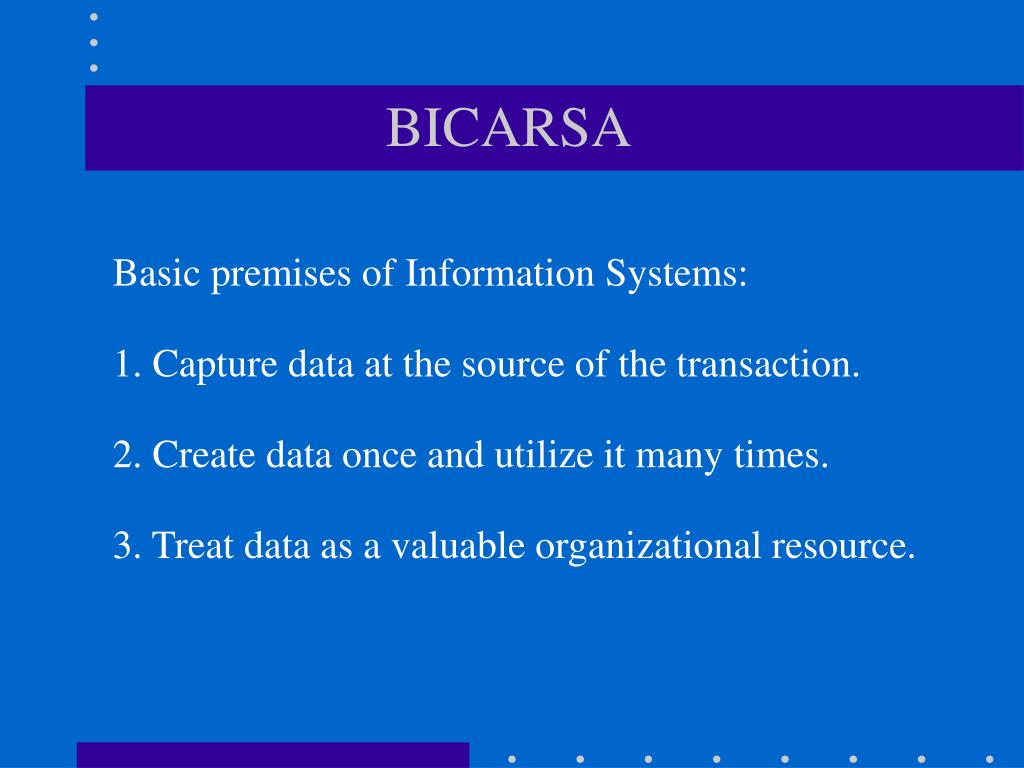 BICARSA

Basic premises of Information Systems:

1. Capture data at the source of the transaction.

2. Create data once and utilize it many times.

3. Treat data as a valuable organizational resource.